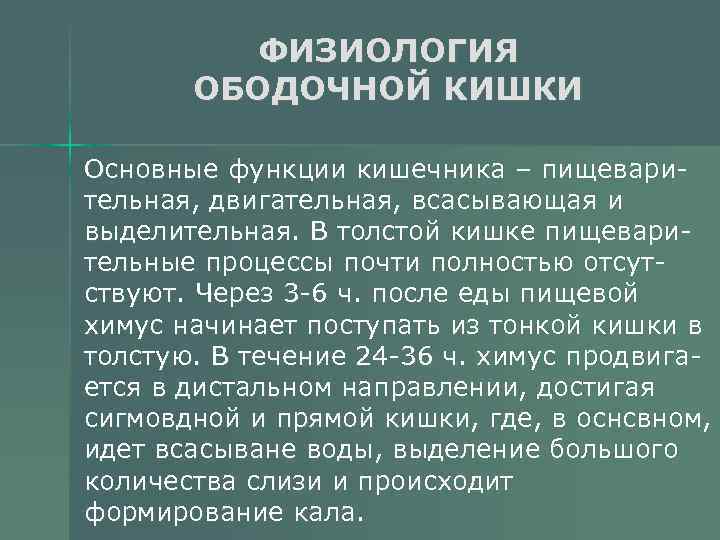 ФИЗИОЛОГИЯ ОБОДОЧНОЙ КИШКИ

Основные функции кишечника – пищеварительная, двигательная, всасывающая и выделительная. В толстой кишке пищеварительные процессы почти полностью отсутствуют. Через 3-6 ч. после еды пищевой химус начинает поступать из тонкой кишки в толстую. В течение 24-36 ч. химус продвигается в дистальном направлении, достигая сигмовдной и прямой кишки, где, в оснсвном, идет всасыване воды, выделение большого количества слизи и происходит формирование кала.